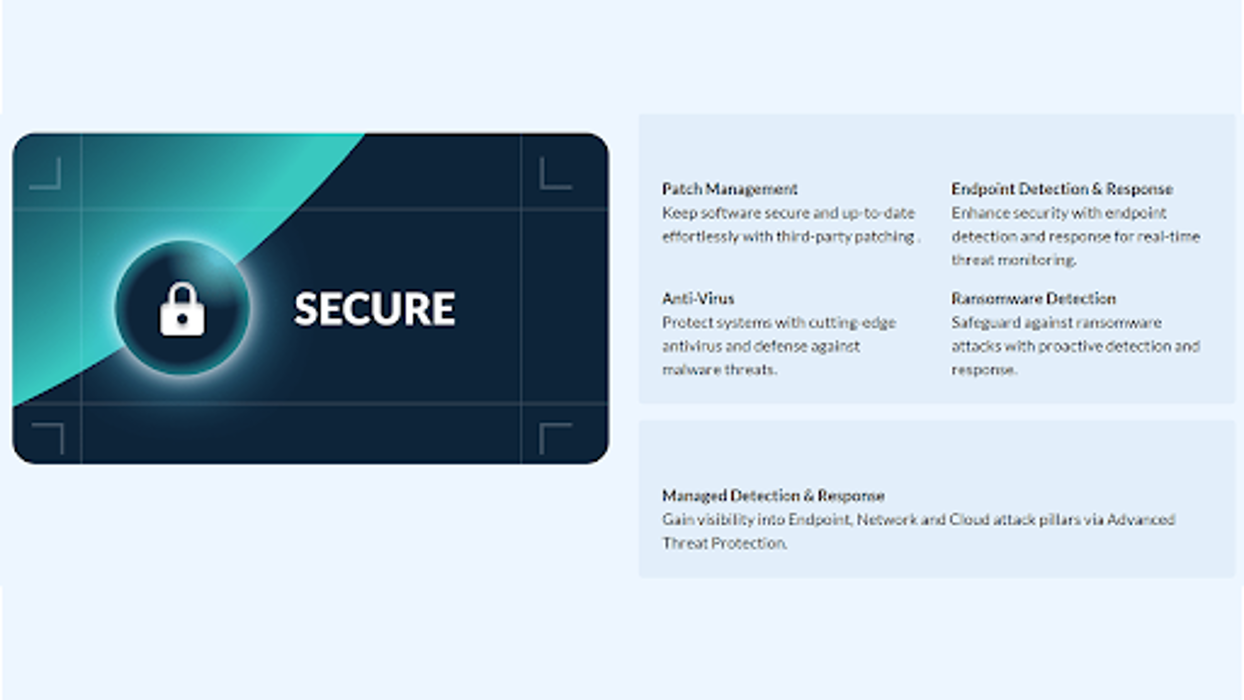 SECURE

Patch Management
Keep software secure and up-to-date effortlessly with third-party patching .

Anti-Virus
Protect systems with cutting-edge antivirus and defense against malware threats.

Endpoint Detection & Response
Enhance security with endpoint detection and response for real-time threat monitoring.

Ransomware Detection
Safeguard against ransomware attacks with proactive detection and response.

Managed Detection & Response
Gain visibility into Endpoint, Network and Cloud attack pillars via Advanced Threat Protection.